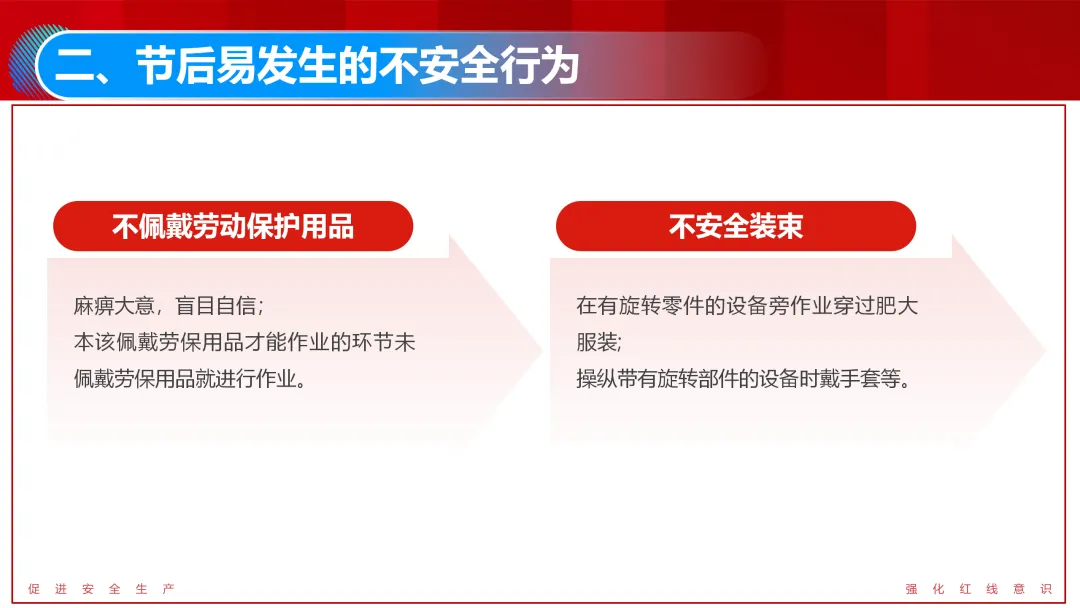 二、节后易发生的不安全行为

不佩戴劳动保护用品

麻痹大意，盲目自信；
本该佩戴劳保用品才能作业的环节未佩戴劳保用品就进行作业。

不安全装束

在有旋转零件的设备旁作业穿过肥大服装;
操纵带有旋转部件的设备时戴手套等。

促进安全生产

强化红线意识